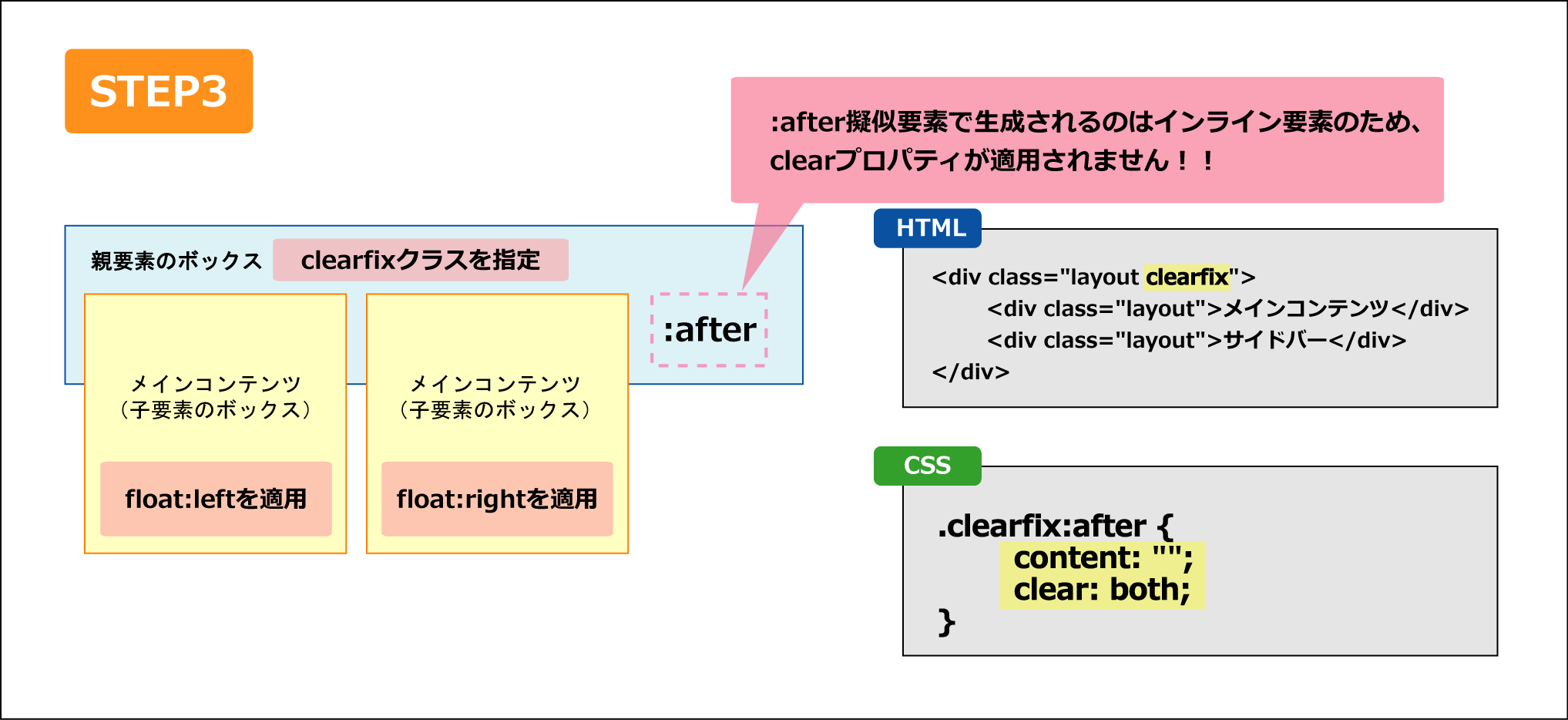 STEP3

:after擬似要素で生成されるのはインライン要素のため、clearプロパティが適用されません！！

親要素のボックス clearfixクラスを指定

メインコンテンツ
（子要素のボックス）

float:leftを適用

メインコンテンツ
（子要素のボックス）

float:rightを適用

:after

HTML

<div class="layout clearfix">
<div class="layout">メインコンテンツ</div>
<div class="layout">サイドバー</div>
</div>

CSS

.clearfix:after {
content: "";
clear: both;
}